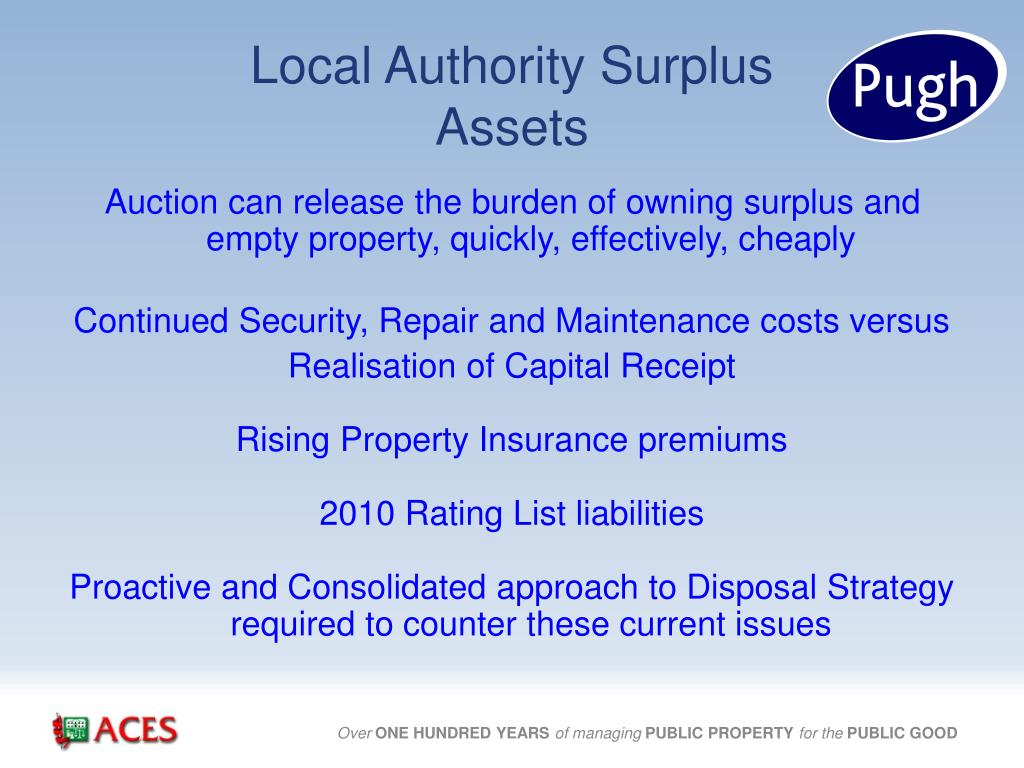 Local Authority Surplus Assets

Pugh

Auction can release the burden of owning surplus and empty property, quickly, effectively, cheaply

Continued Security, Repair and Maintenance costs versus Realisation of Capital Receipt

Rising Property Insurance premiums

2010 Rating List liabilities

Proactive and Consolidated approach to Disposal Strategy required to counter these current issues

ACES

Over ONE HUNDRED YEARS of managing PUBLIC PROPERTY for the PUBLIC GOOD